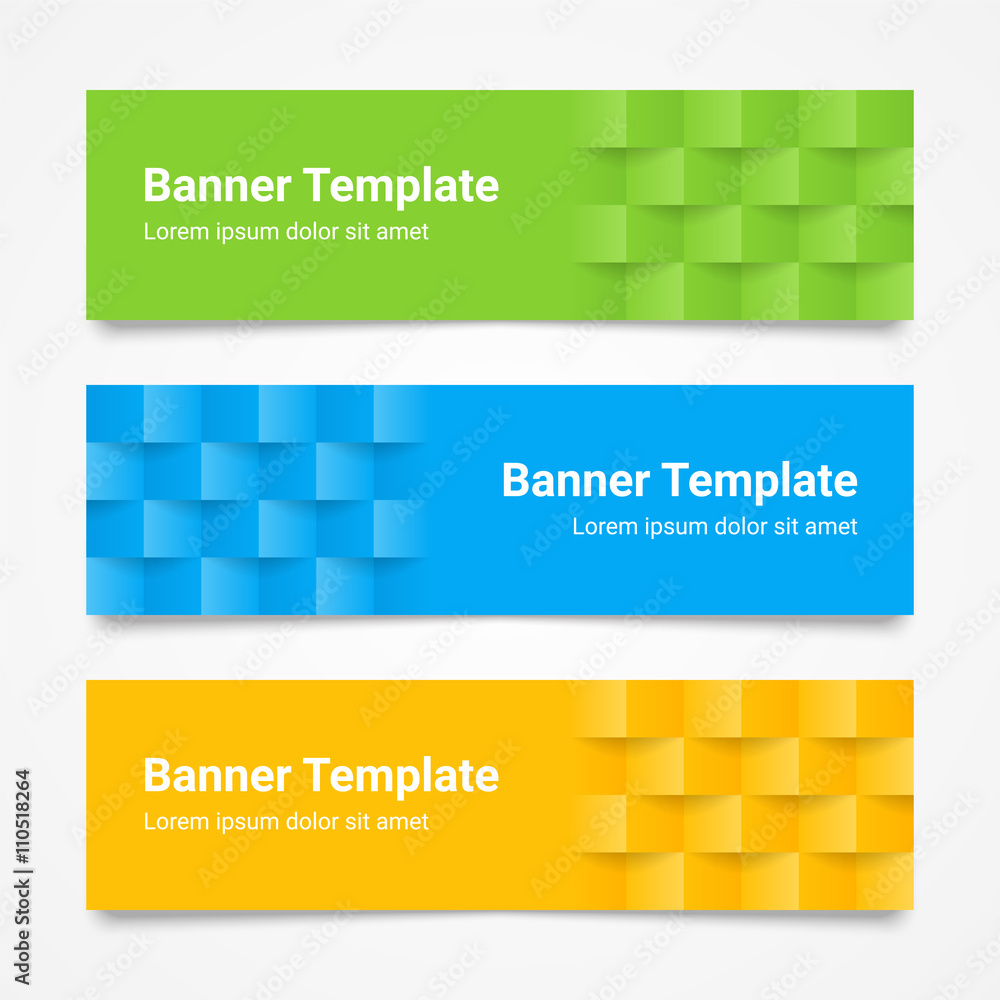 Banner Template
Lorem ipsum dolor sit amet

Banner Template
Lorem ipsum dolor sit amet

Banner Template
Lorem ipsum dolor sit amet

Adobe Stock | #110518264